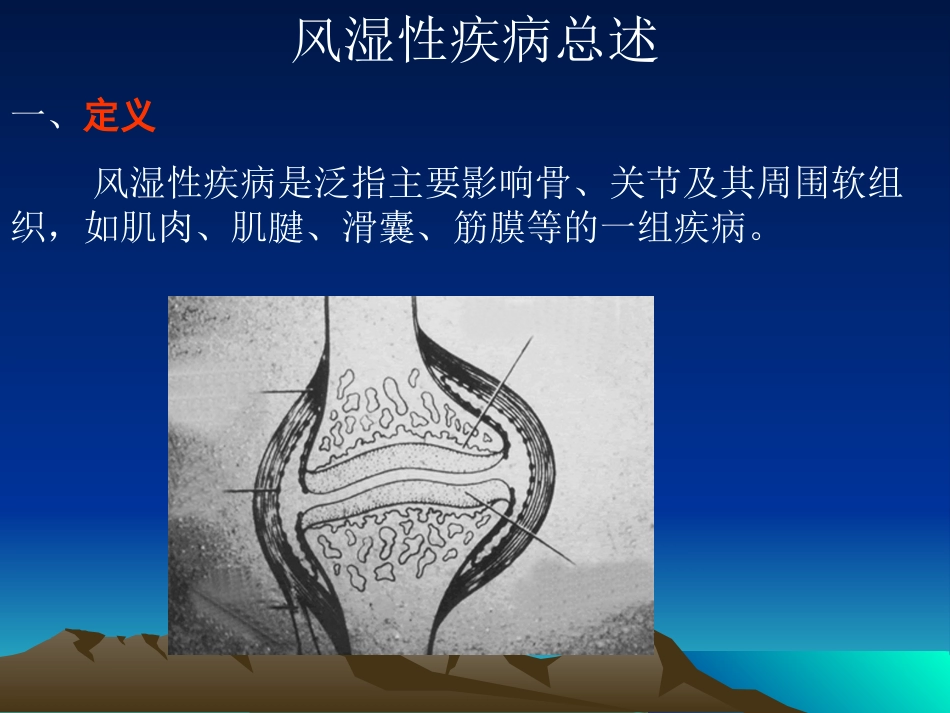 风湿性疾病总述

一、定义

风湿性疾病是泛指主要影响骨、关节及其周围软组织，如肌肉、肌腱、滑囊、筋膜等的一组疾病。